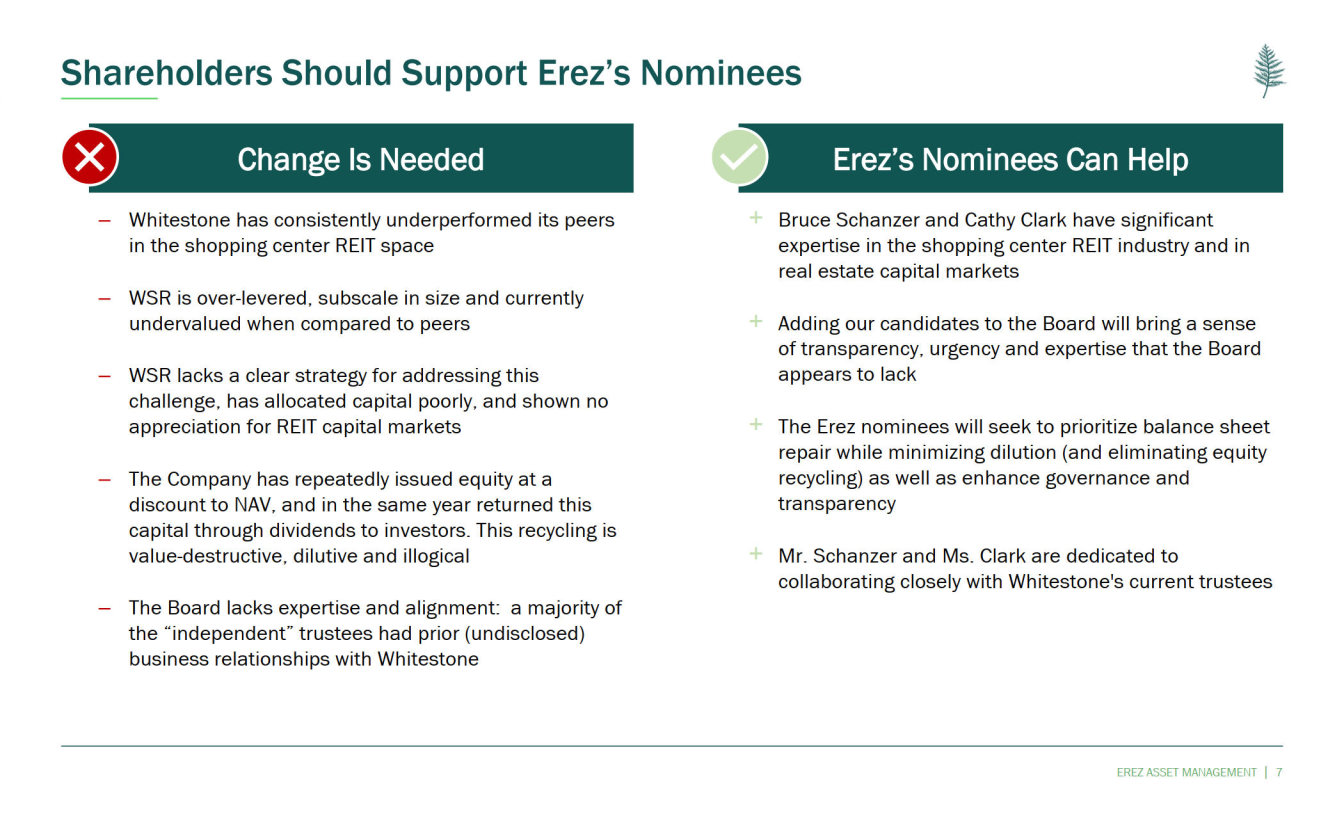 Shareholders Should Support Erez's Nominees

Change Is Needed

– Whitestone has consistently underperformed its peers in the shopping center REIT space

– WSR is over-levered, subscale in size and currently undervalued when compared to peers

– WSR lacks a clear strategy for addressing this challenge, has allocated capital poorly, and shown no appreciation for REIT capital markets

– The Company has repeatedly issued equity at a discount to NAV, and in the same year returned this capital through dividends to investors. This recycling is value-destructive, dilutive and illogical

– The Board lacks expertise and alignment: a majority of the "independent" trustees had prior (undisclosed) business relationships with Whitestone

Erez's Nominees Can Help

+ Bruce Schanzer and Cathy Clark have significant expertise in the shopping center REIT industry and in real estate capital markets

+ Adding our candidates to the Board will bring a sense of transparency, urgency and expertise that the Board appears to lack

+ The Erez nominees will seek to prioritize balance sheet repair while minimizing dilution (and eliminating equity recycling) as well as enhance governance and transparency

+ Mr. Schanzer and Ms. Clark are dedicated to collaborating closely with Whitestone's current trustees

EREZ ASSET MANAGEMENT | 7